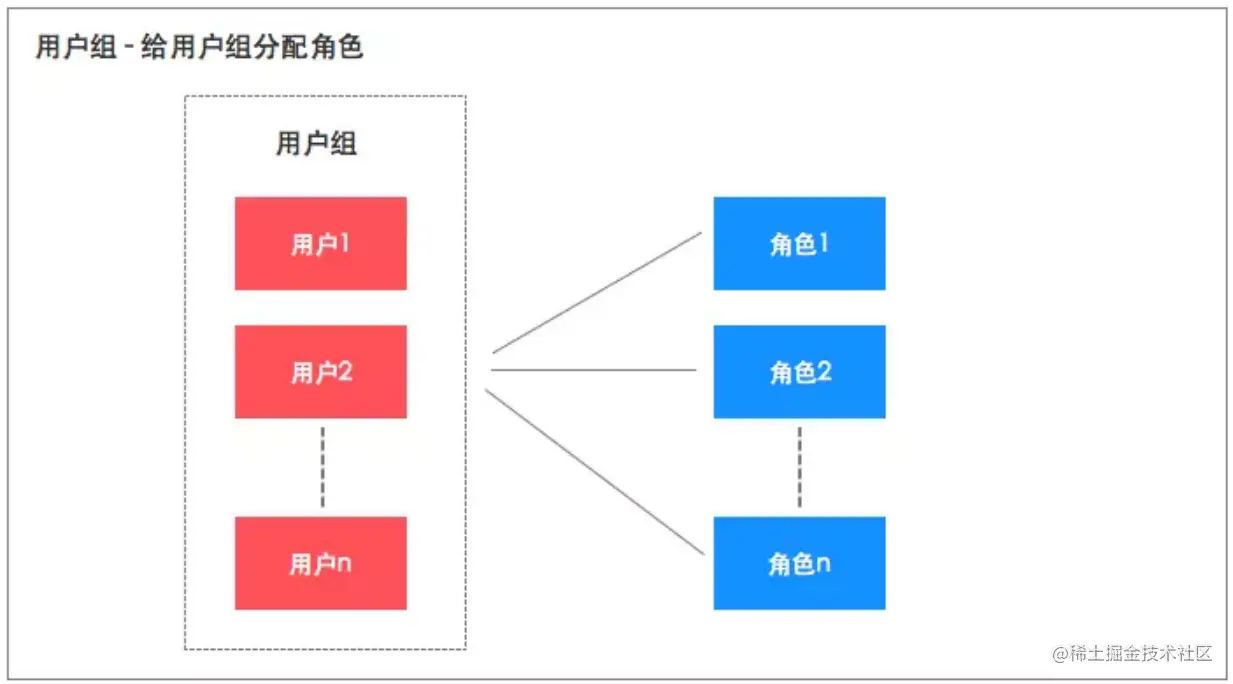 用户组 - 给用户组分配角色

用户组

用户1

用户2

用户n

角色1

角色2

角色n

@稀土掘金技术社区